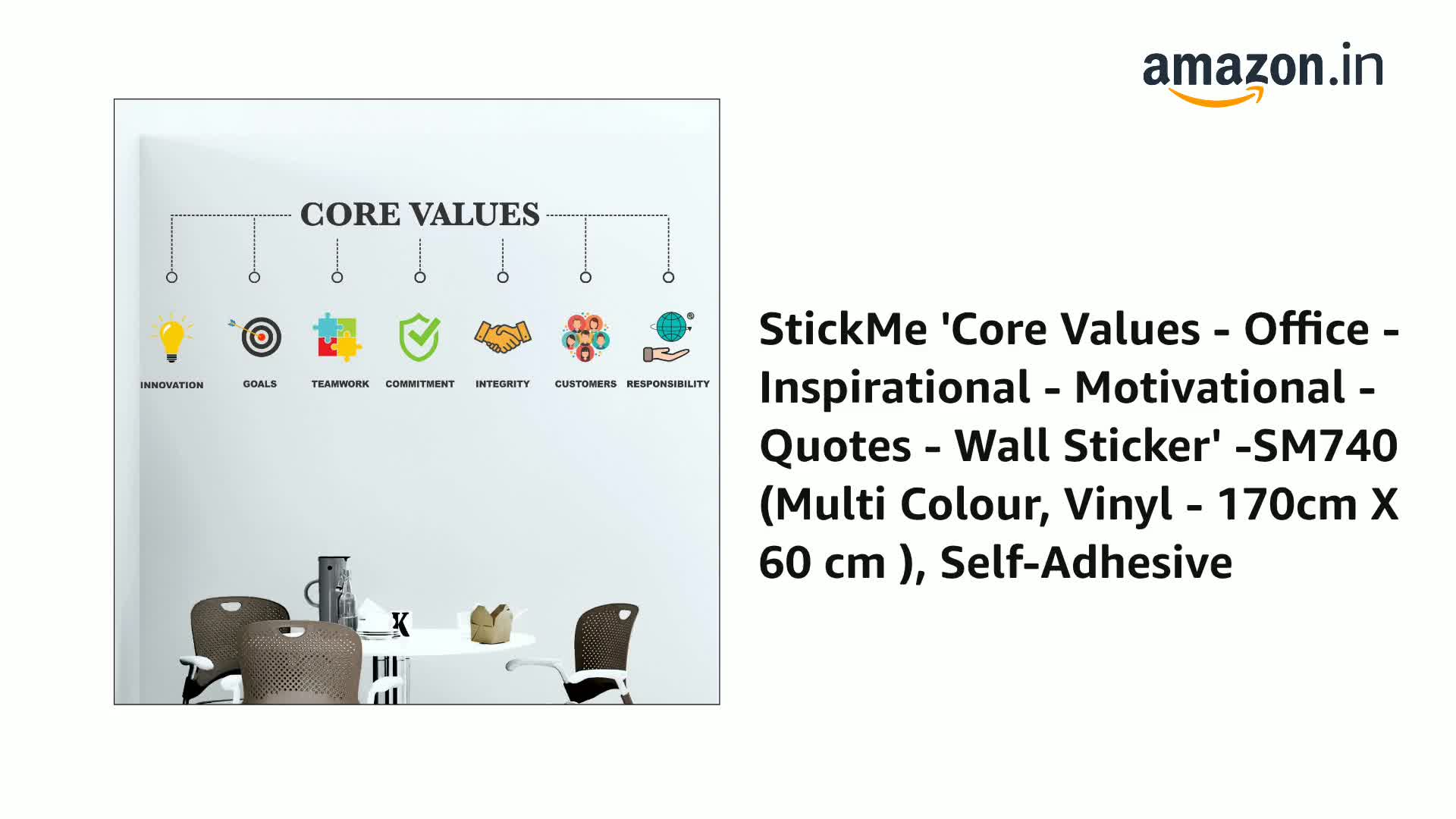 amazon.in

CORE VALUES

INNOVATION GOALS TEAMWORK COMMITMENT INTEGRITY CUSTOMERS RESPONSIBILITY

StickMe 'Core Values - Office - Inspirational - Motivational - Quotes - Wall Sticker' -SM740 (Multi Colour, Vinyl - 170cm X 60 cm ), Self-Adhesive